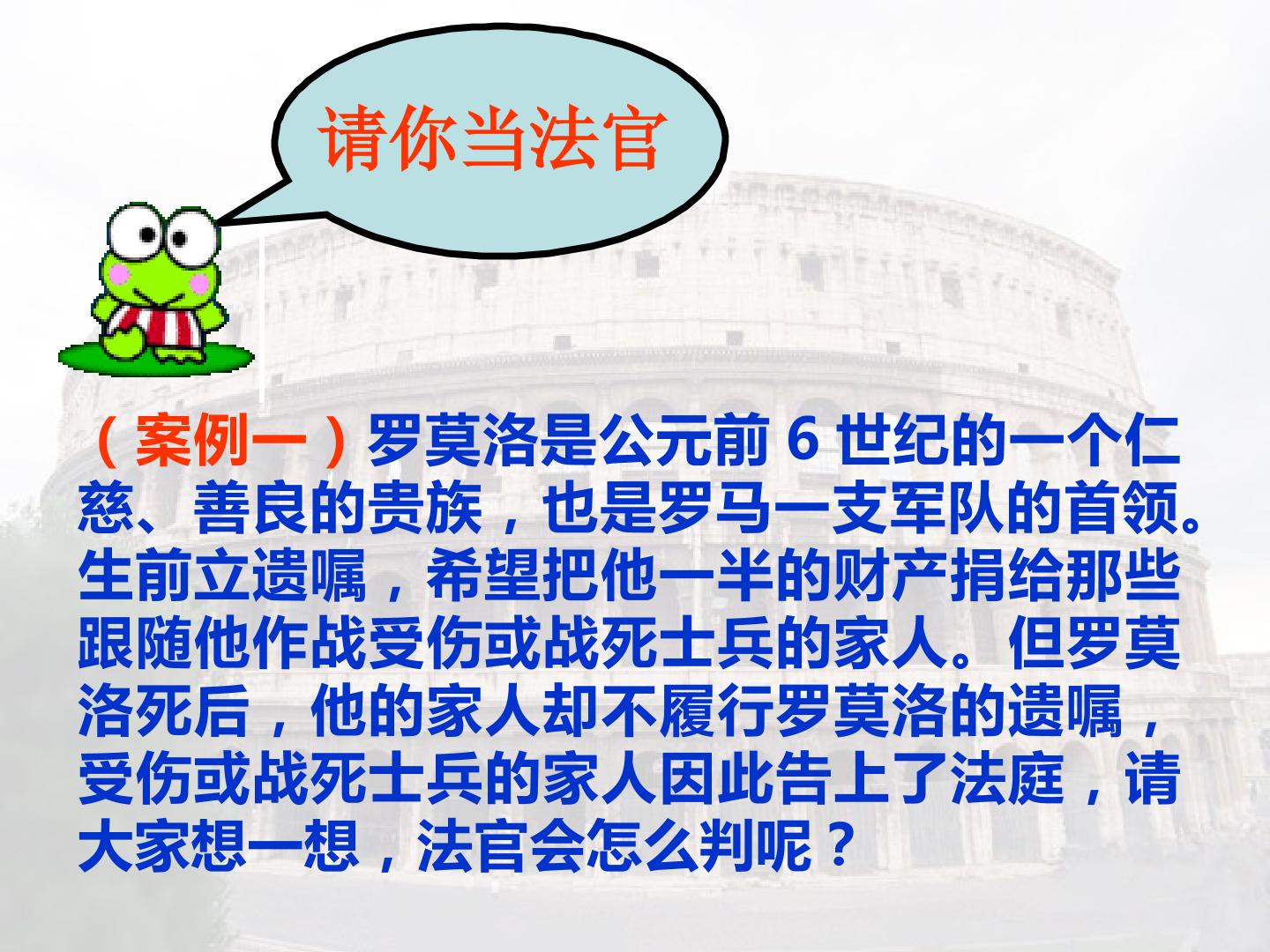 请你当法官

（案例一）罗莫洛是公元前6世纪的一个仁慈、善良的贵族，也是罗马一支军队的首领。生前立遗嘱，希望把他一半的财产捐给那些跟随他作战受伤或战死士兵的家人。但罗莫洛死后，他的家人却不履行罗莫洛的遗嘱，受伤或战死士兵的家人因此告上了法庭，请大家想一想，法官会怎么判呢？